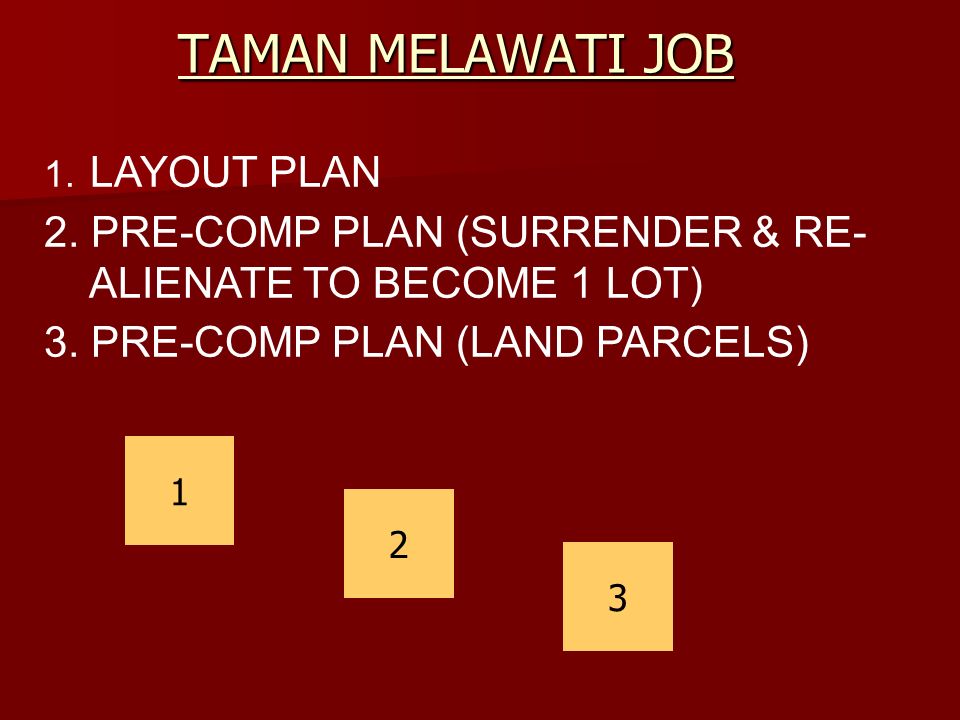 TAMAN MELAWATI JOB

1. LAYOUT PLAN
2. PRE-COMP PLAN (SURRENDER & RE-ALIENATE TO BECOME 1 LOT)
3. PRE-COMP PLAN (LAND PARCELS)

1

2

3